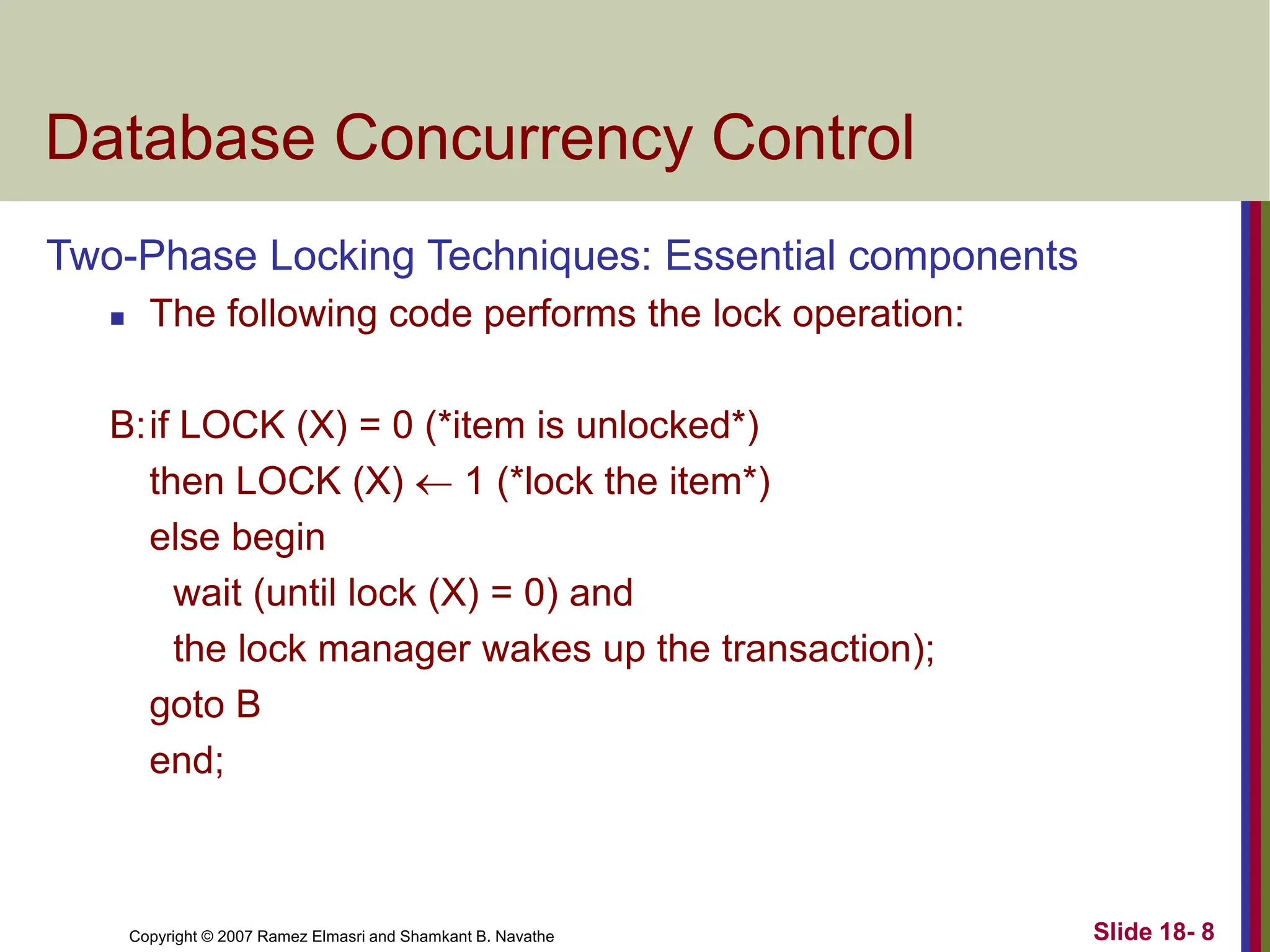 Database Concurrency Control

Two-Phase Locking Techniques: Essential components

- The following code performs the lock operation:

B: if LOCK (X) = 0 (*item is unlocked*)
then LOCK (X) $\leftarrow$ 1 (*lock the item*)
else begin
wait (until lock (X) = 0) and
the lock manager wakes up the transaction);
goto B
end;

Copyright © 2007 Ramez Elmasri and Shamkant B. Navathe

Slide 18- 8